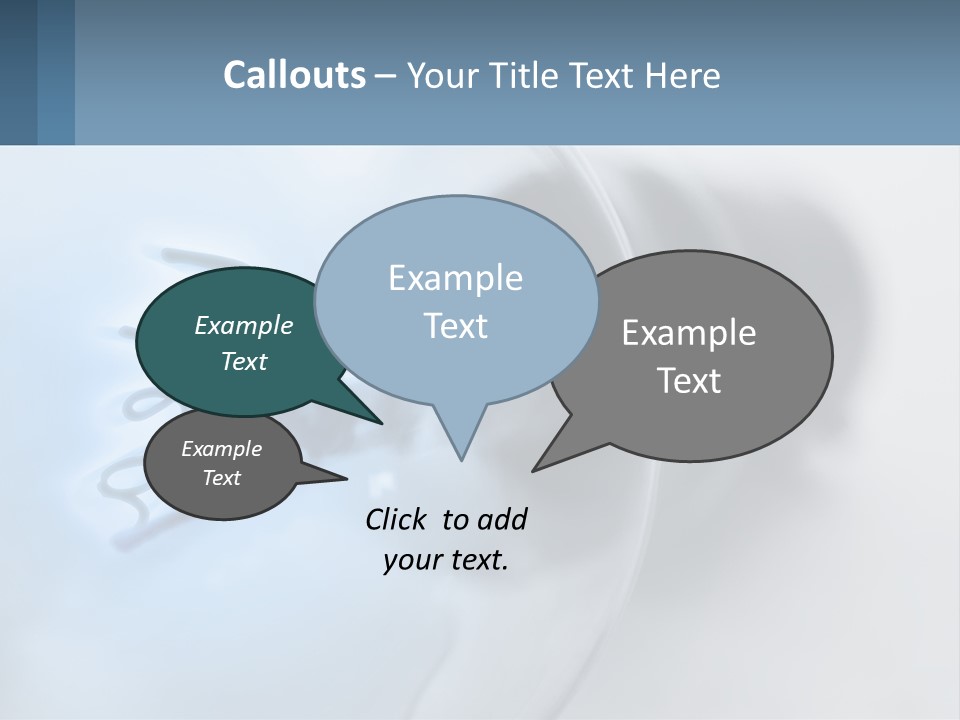 Callouts – Your Title Text Here

Example Text

Example Text

Example Text

Example Text

Click to add your text.